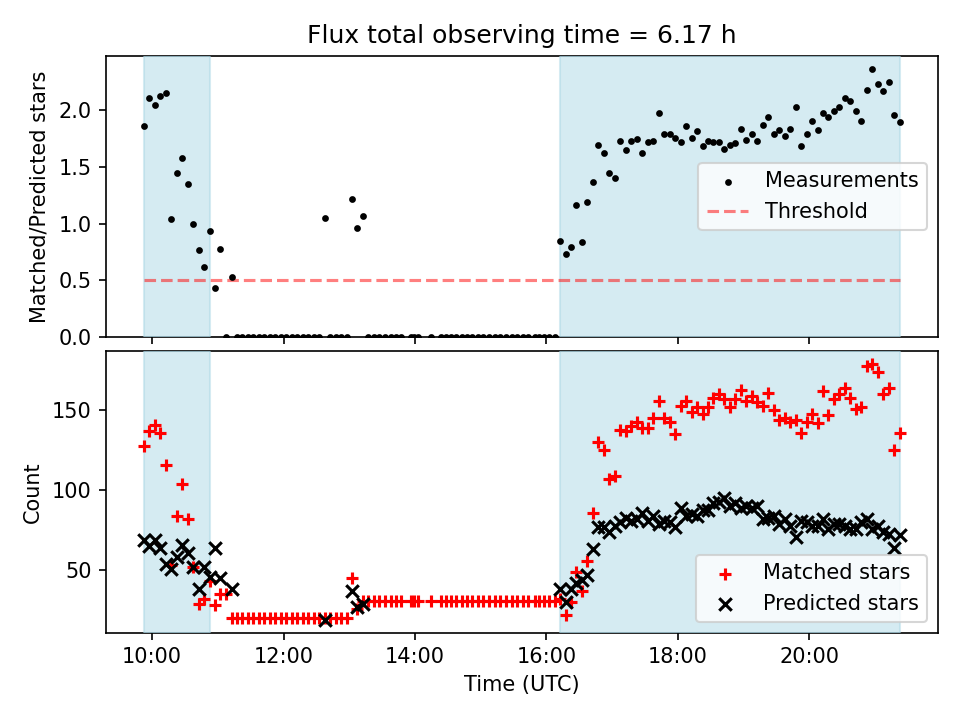 Flux total observing time = 6.17 h

Matched/Predicted stars

2.0
1.5
1.0
0.5
0.0

Measurements
Threshold

Count

150
100
50

Matched stars
Predicted stars

10:00
12:00
14:00
16:00
18:00
20:00

Time (UTC)